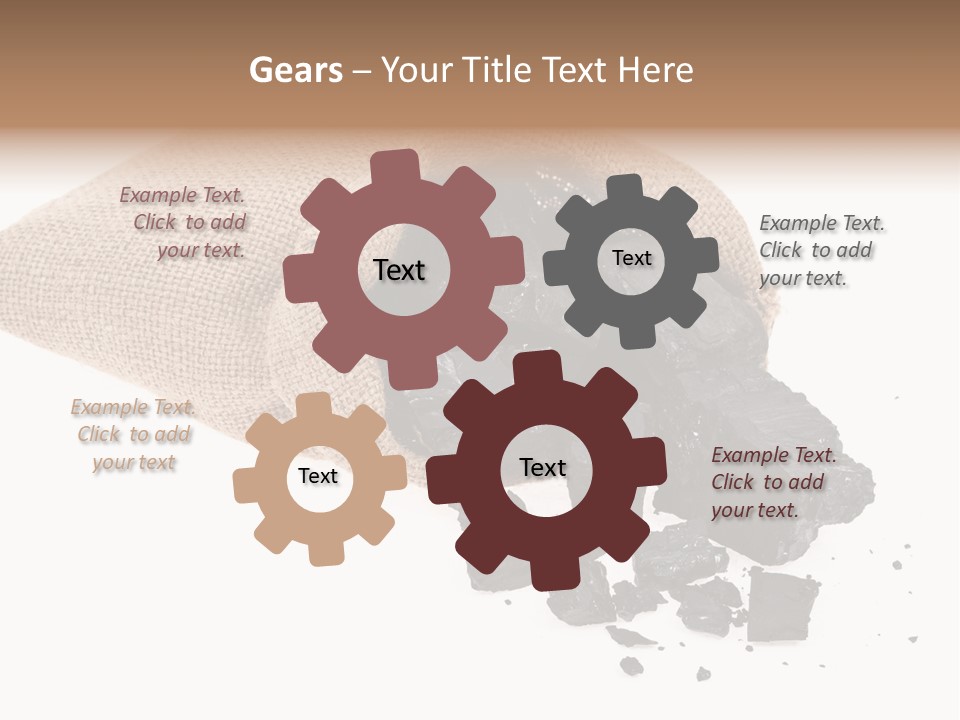 Gears – Your Title Text Here

Example Text. Click to add your text.

Text

Text

Example Text. Click to add your text.

Example Text. Click to add your text

Text

Text

Example Text. Click to add your text.